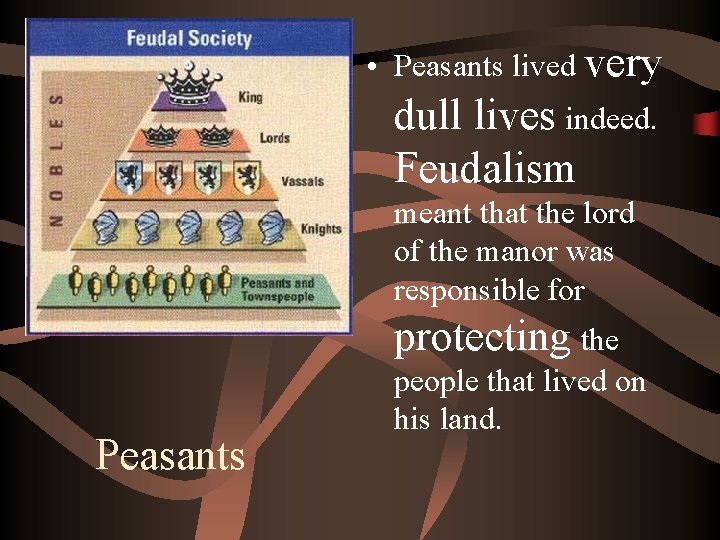 Feudal Society

NOBLES

King

Lords

Vassals

Knights

Peasants and Townspeople

• Peasants lived very dull lives indeed. Feudalism meant that the lord of the manor was responsible for protecting the people that lived on his land.

Peasants